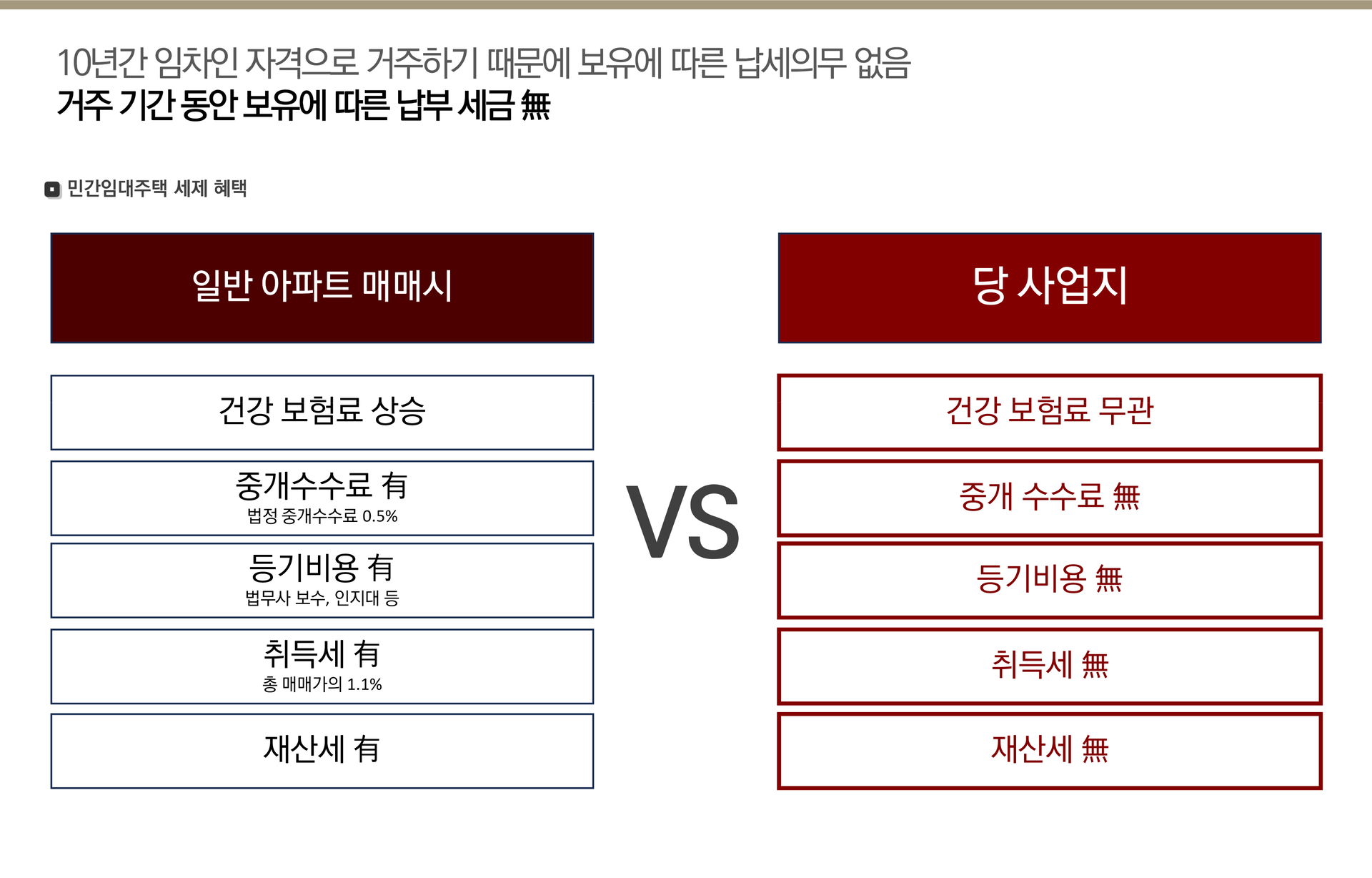 10년간 임차인 자격으로 거주하기 때문에 보유에 따른 납세의무 없음
거주 기간 동안 보유에 따른 납부 세금 無

민간임대주택 세제 혜택

일반 아파트 매매시

건강 보험료 상승

중개수수료 有
법정 중개수수료 0.5%

등기비용 有
법무사 보수, 인지대 등

취득세 有
총 매매가의 1.1%

재산세 有

VS

당 사업지

건강 보험료 무관

중개 수수료 無

등기비용 無

취득세 無

재산세 無